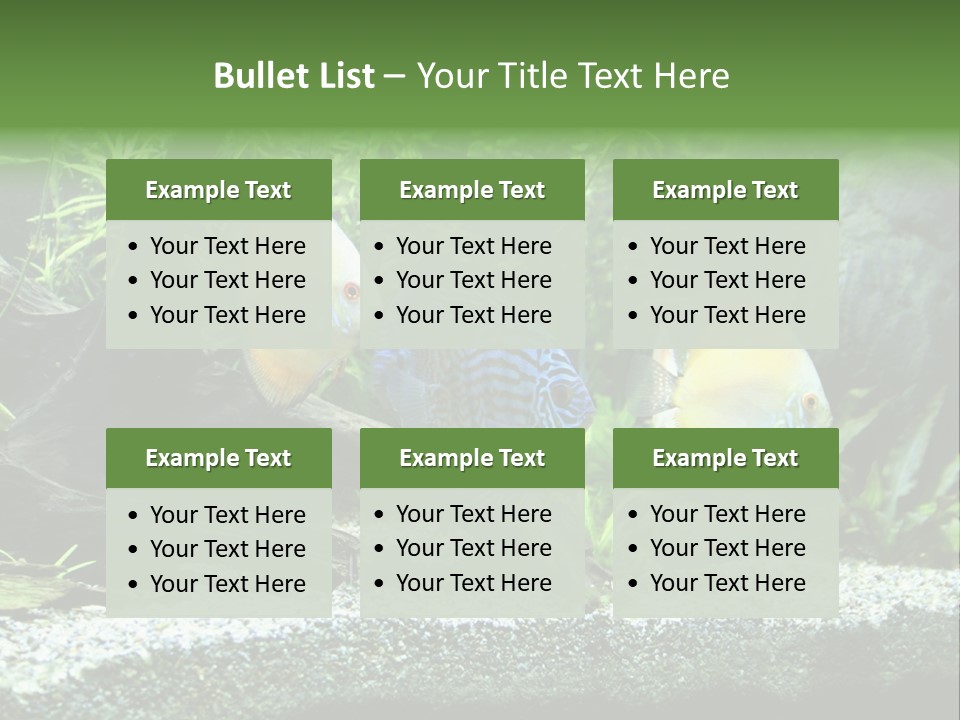 Bullet List – Your Title Text Here

Example Text
• Your Text Here
• Your Text Here
• Your Text Here

Example Text
• Your Text Here
• Your Text Here
• Your Text Here

Example Text
• Your Text Here
• Your Text Here
• Your Text Here

Example Text
• Your Text Here
• Your Text Here
• Your Text Here

Example Text
• Your Text Here
• Your Text Here
• Your Text Here

Example Text
• Your Text Here
• Your Text Here
• Your Text Here